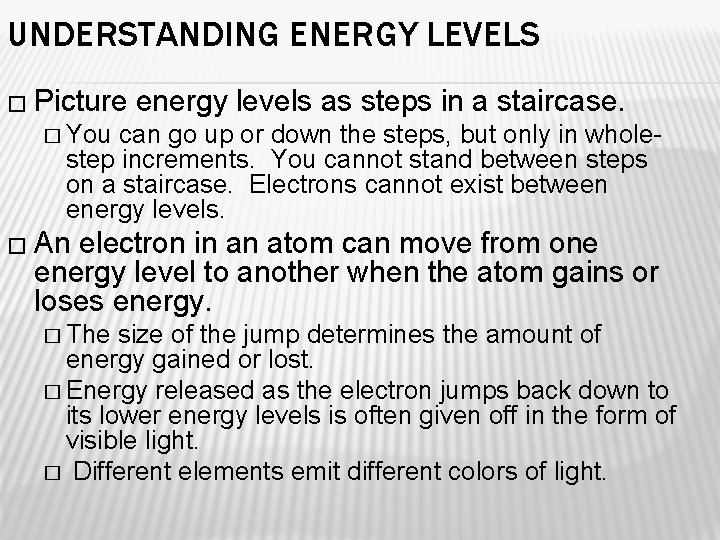 UNDERSTANDING ENERGY LEVELS

□ Picture energy levels as steps in a staircase.

□ You can go up or down the steps, but only in whole-step increments. You cannot stand between steps on a staircase. Electrons cannot exist between energy levels.

□ An electron in an atom can move from one energy level to another when the atom gains or loses energy.

□ The size of the jump determines the amount of energy gained or lost.

□ Energy released as the electron jumps back down to its lower energy levels is often given off in the form of visible light.

□ Different elements emit different colors of light.